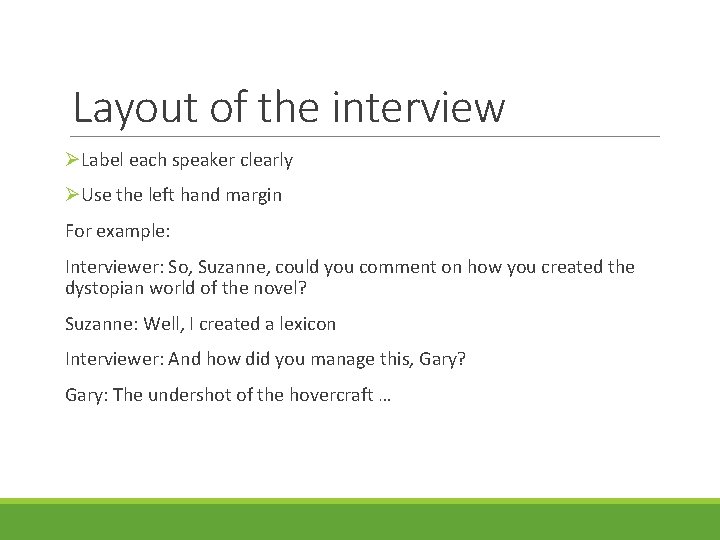 Layout of the interview

➢Label each speaker clearly

➢Use the left hand margin

For example:

Interviewer: So, Suzanne, could you comment on how you created the dystopian world of the novel?

Suzanne: Well, I created a lexicon

Interviewer: And how did you manage this, Gary?

Gary: The undershot of the hovercraft …